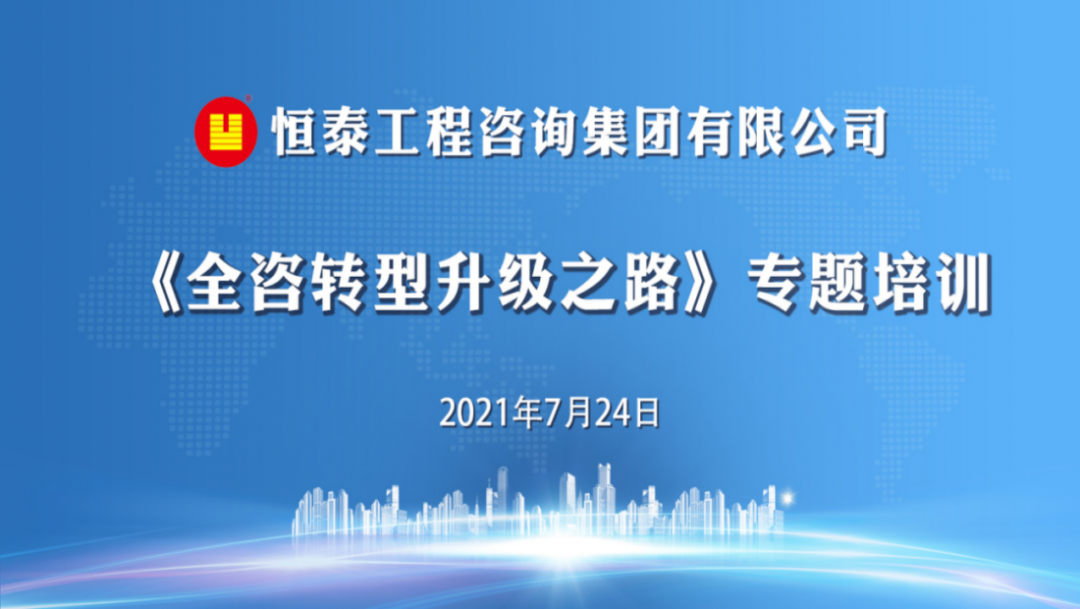 恒泰工程咨询集团有限公司

《全咨转型升级之路》专题培训

2021年7月24日